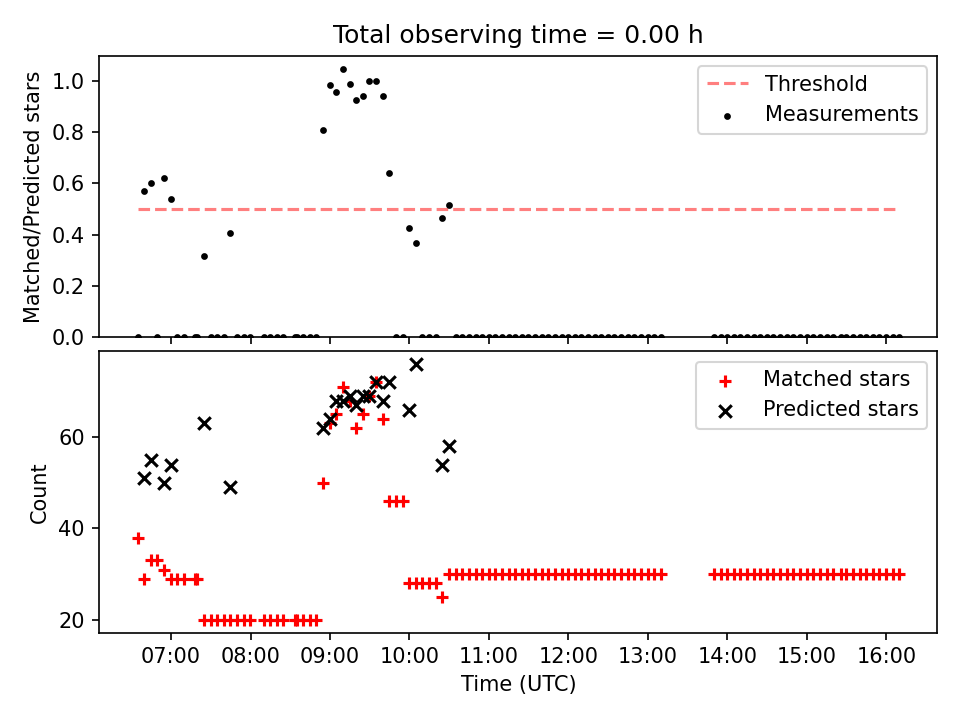 Total observing time = 0.00 h

Matched/Predicted stars

1.0
0.8
0.6
0.4
0.2
0.0

Threshold
Measurements

Count

60
40
20

Matched stars
Predicted stars

07:00 08:00 09:00 10:00 11:00 12:00 13:00 14:00 15:00 16:00

Time (UTC)